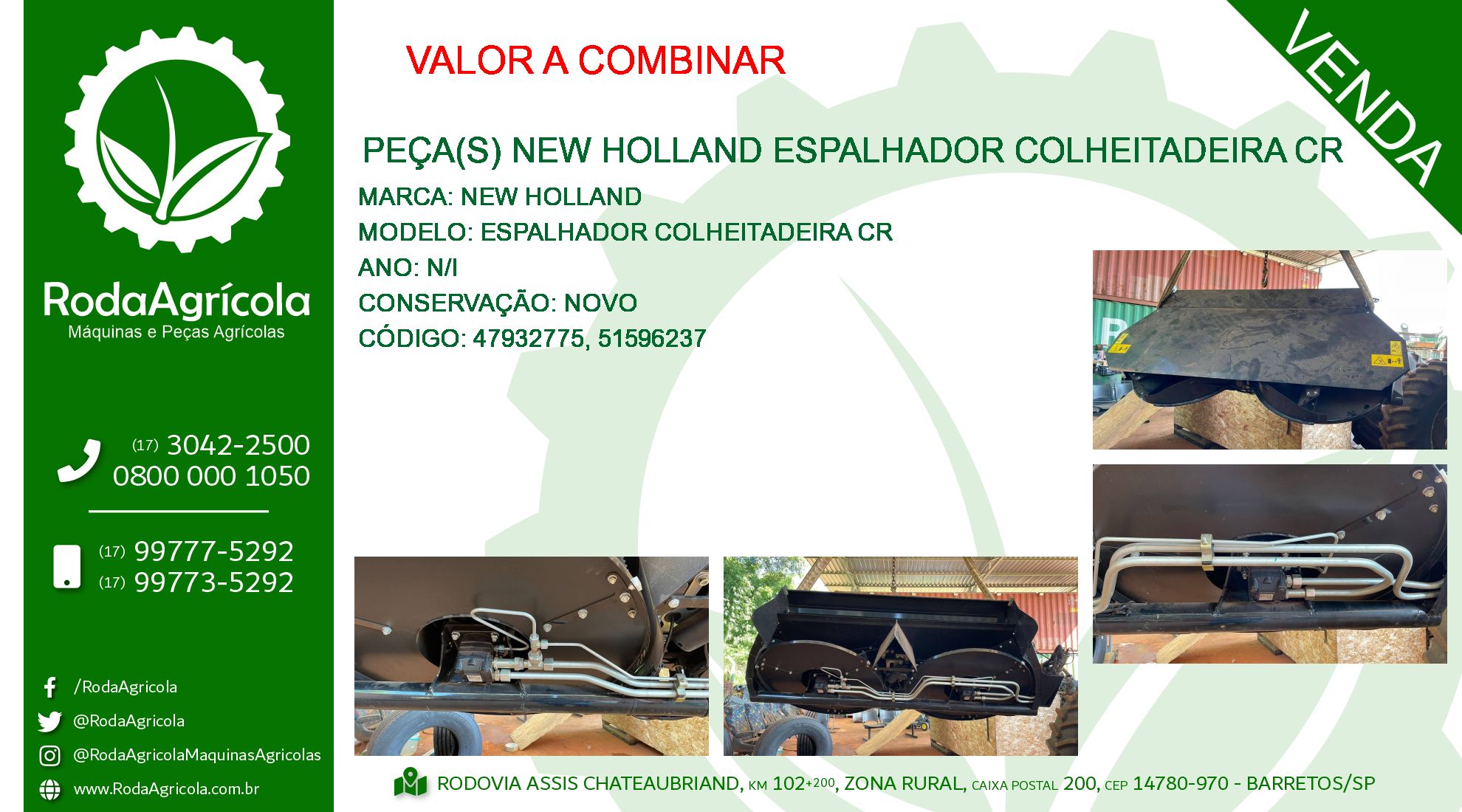 RodaAgrícola
Máquinas e Peças Agrícolas

(17) 3042-2500
0800 000 1050

(17) 99777-5292
(17) 99773-5292

/RodaAgricola
@RodaAgricola
@RodaAgricolaMaquinasAgricolas
www.RodaAgricola.com.br

VALOR A COMBINAR

VENDA

PEÇA(S) NEW HOLLAND ESPALHADOR COLHEITADEIRA CR

MARCA: NEW HOLLAND
MODELO: ESPALHADOR COLHEITADEIRA CR
ANO: N/I
CONSERVAÇÃO: NOVO
CÓDIGO: 47932775, 51596237

RODOVIA ASSIS CHATEAUBRIAND, KM 102+200, ZONA RURAL, CAIXA POSTAL 200, CEP 14780-970 - BARRETOS/SP